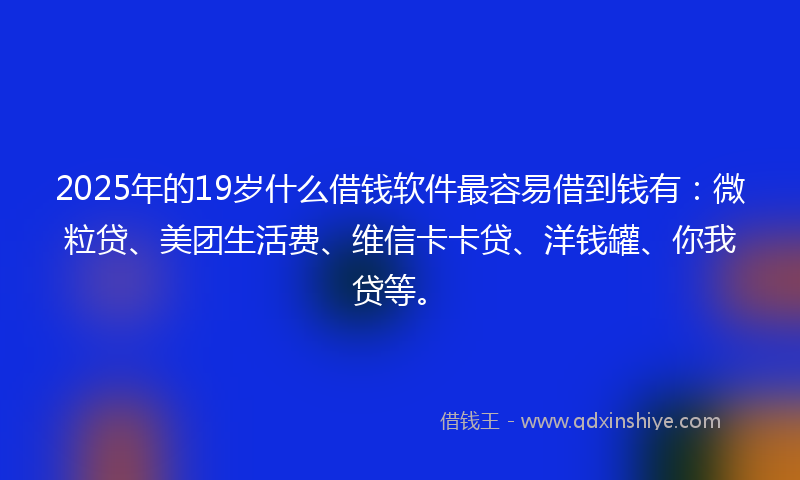 2025年的19岁什么借钱软件最容易借到钱有：微粒贷、美团生活费、维信卡卡贷、洋钱罐、你我贷等。

借钱王 - www.qdxinshiye.com